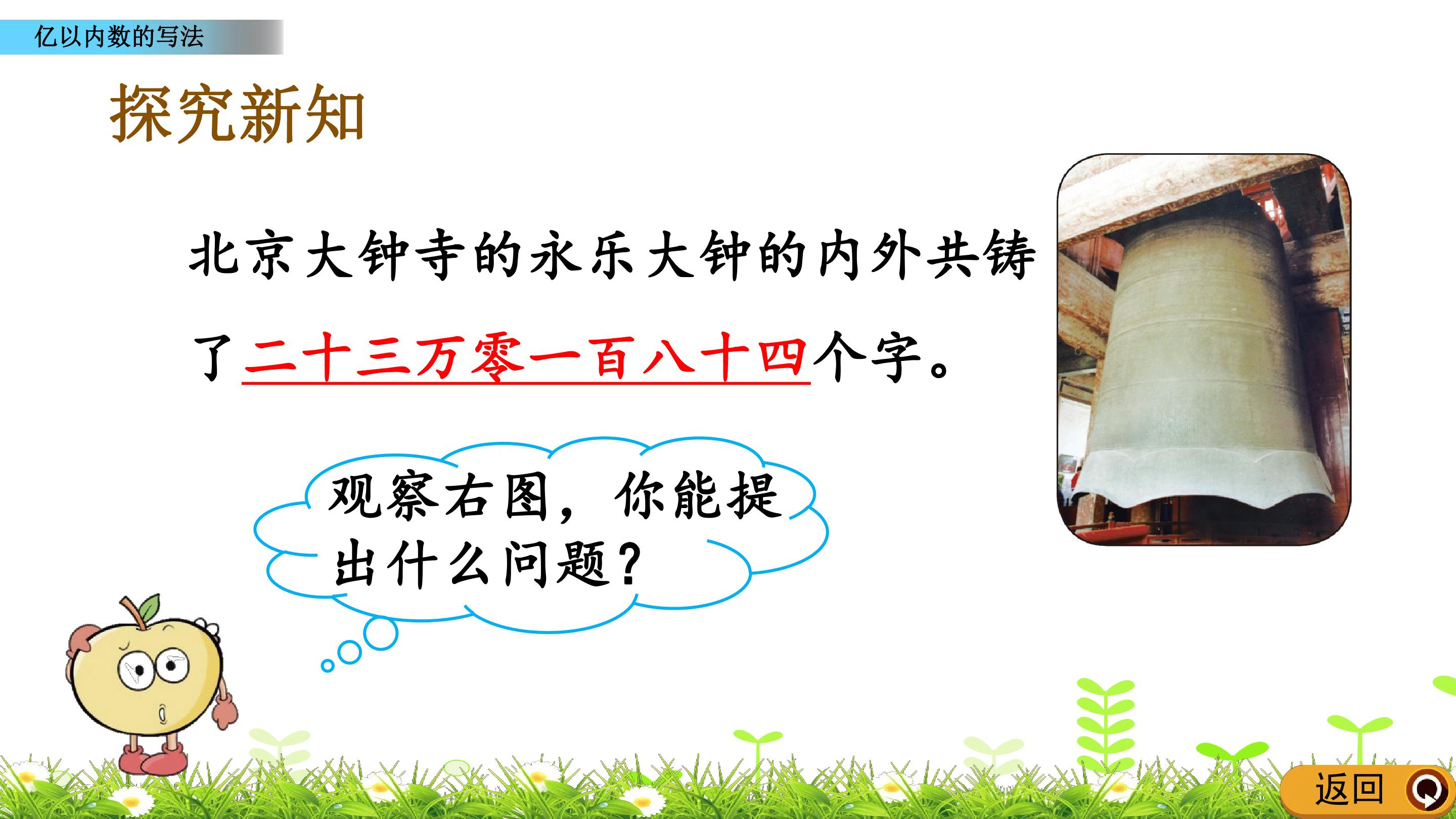 亿以内数的写法

探究新知

北京大钟寺的永乐大钟的内外共铸了二十三万零一百八十四个字。

观察右图，你能提出什么问题？

返回